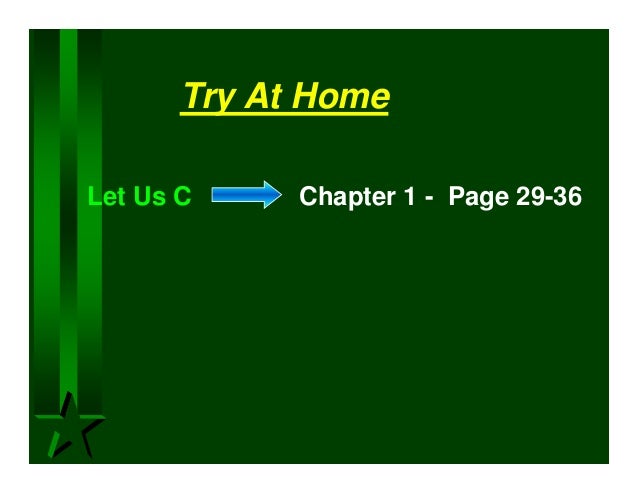 Try At Home

Let Us C Chapter 1 - Page 29-36